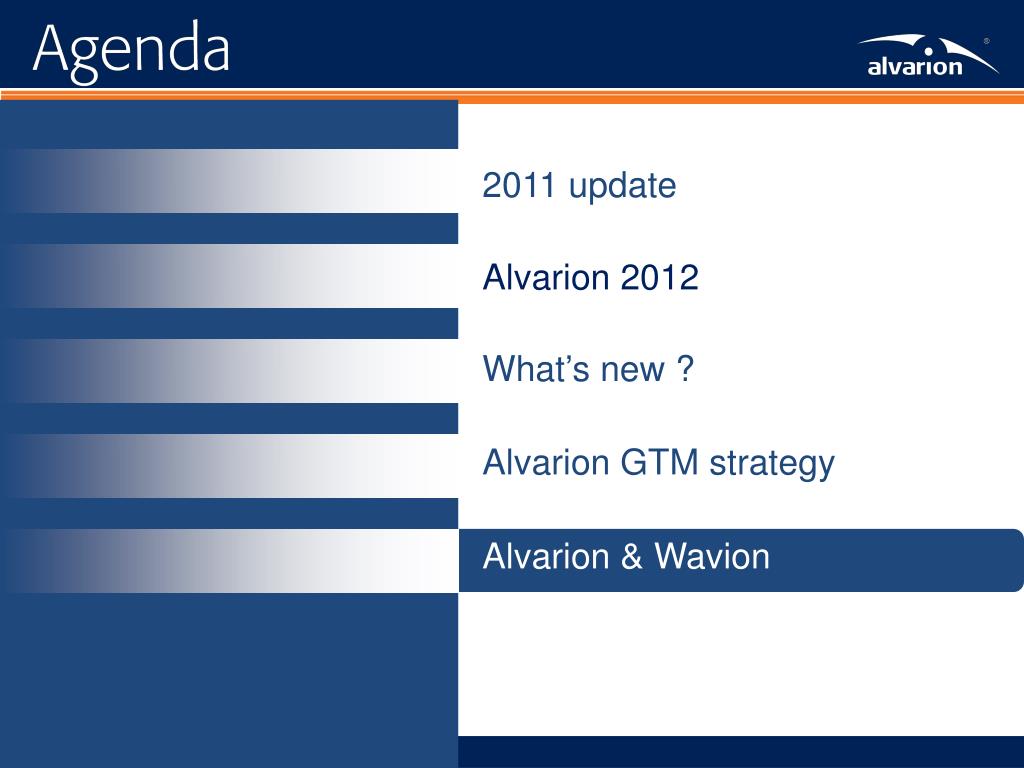 Agenda

alvarion®

2011 update

Alvarion 2012

What’s new ?

Alvarion GTM strategy

Alvarion & Wavion